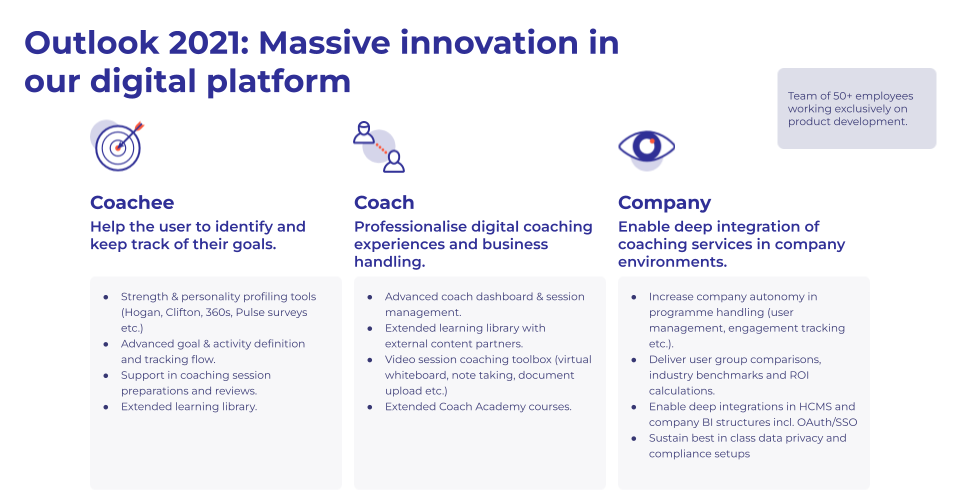 Outlook 2021: Massive innovation in our digital platform

Team of 50+ employees working exclusively on product development.

Coachee
Help the user to identify and keep track of their goals.

- Strength & personality profiling tools (Hogan, Clifton, 360s, Pulse surveys etc.)
- Advanced goal & activity definition and tracking flow.
- Support in coaching session preparations and reviews.
- Extended learning library.

Coach
Professionalise digital coaching experiences and business handling.

- Advanced coach dashboard & session management.
- Extended learning library with external content partners.
- Video session coaching toolbox (virtual whiteboard, note taking, document upload etc.)
- Extended Coach Academy courses.

Company
Enable deep integration of coaching services in company environments.

- Increase company autonomy in programme handling (user management, engagement tracking etc.).
- Deliver user group comparisons, industry benchmarks and ROI calculations.
- Enable deep integrations in HCMS and company BI structures incl. OAuth/SSO
- Sustain best in class data privacy and compliance setups